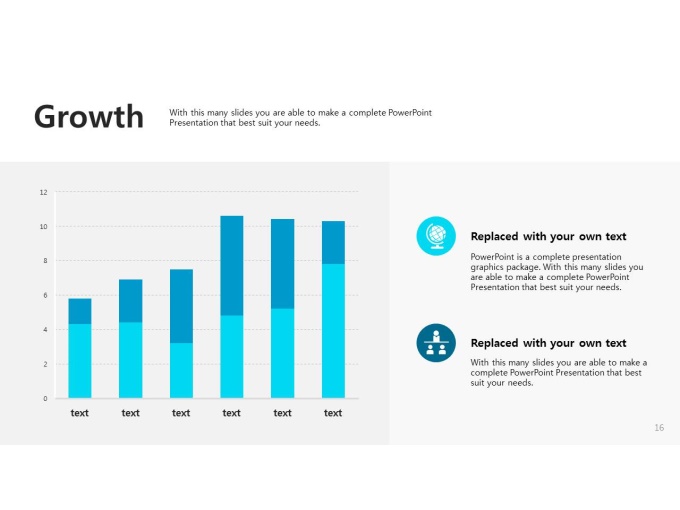 Growth

With this many slides you are able to make a complete PowerPoint Presentation that best suit your needs.

12
10
8
6
4
2
0

text text text text text text

Replaced with your own text

PowerPoint is a complete presentation graphics package. With this many slides you are able to make a complete PowerPoint Presentation that best suit your needs.

Replaced with your own text

With this many slides you are able to make a complete PowerPoint Presentation that best suit your needs.

16